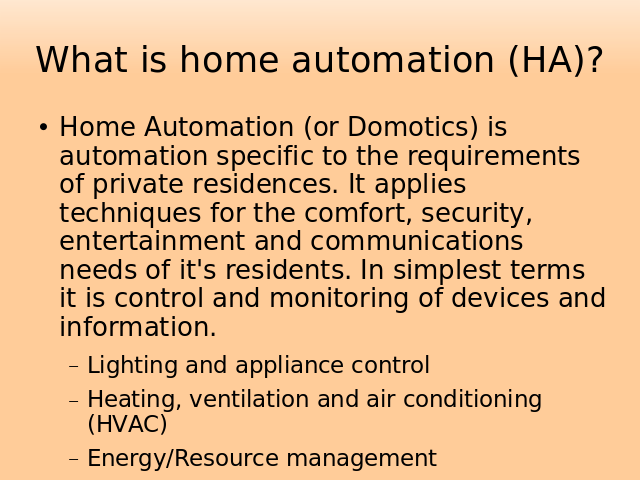 What is home automation (HA)?

• Home Automation (or Domotics) is automation specific to the requirements of private residences. It applies techniques for the comfort, security, entertainment and communications needs of it's residents. In simplest terms it is control and monitoring of devices and information.

– Lighting and appliance control

– Heating, ventilation and air conditioning (HVAC)

– Energy/Resource management